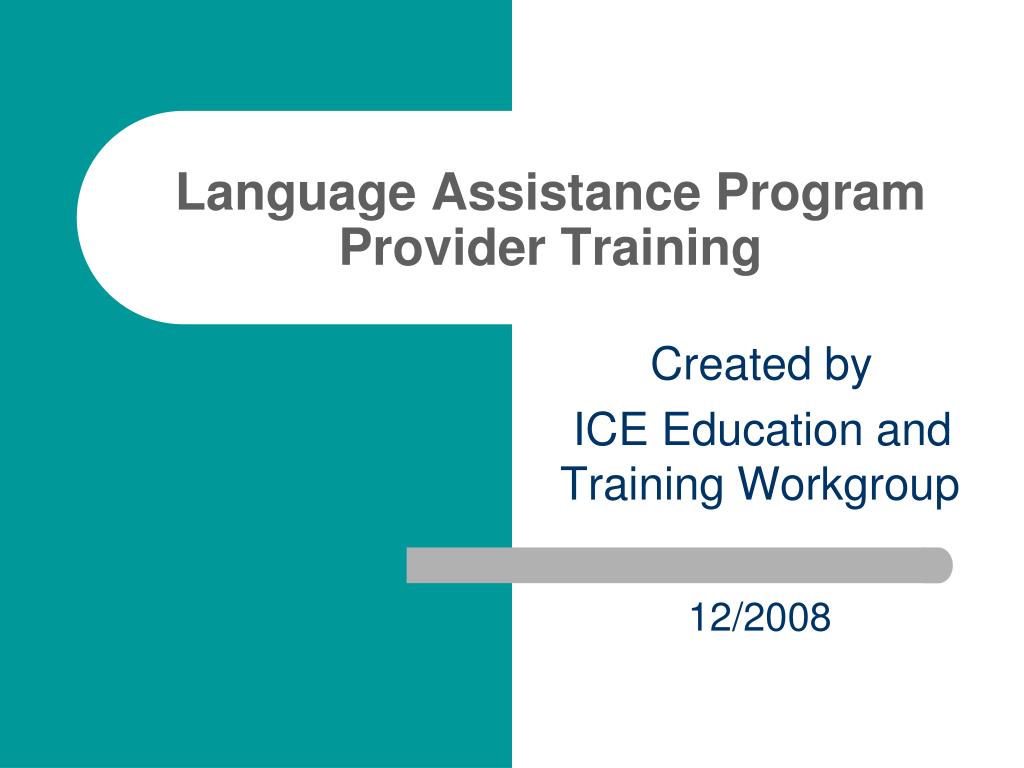 Language Assistance Program Provider Training

Created by

ICE Education and Training Workgroup

12/2008